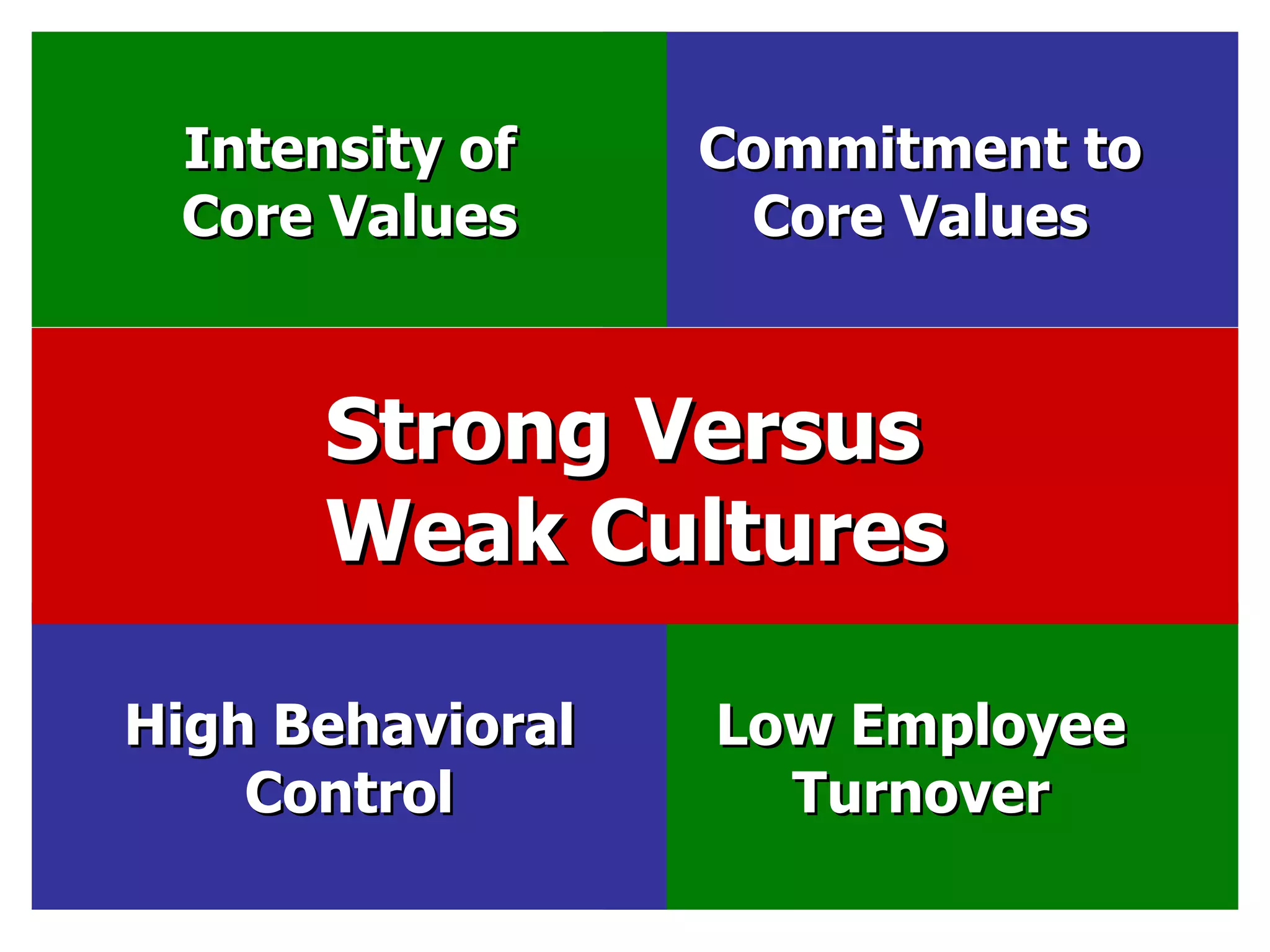 Intensity of Core Values

Commitment to Core Values

Strong Versus Weak Cultures

High Behavioral Control

Low Employee Turnover